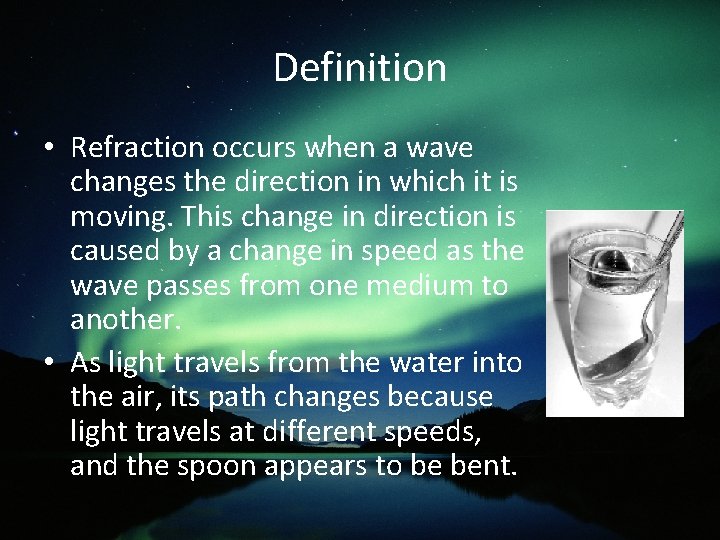 Definition

• Refraction occurs when a wave changes the direction in which it is moving. This change in direction is caused by a change in speed as the wave passes from one medium to another.

• As light travels from the water into the air, its path changes because light travels at different speeds, and the spoon appears to be bent.